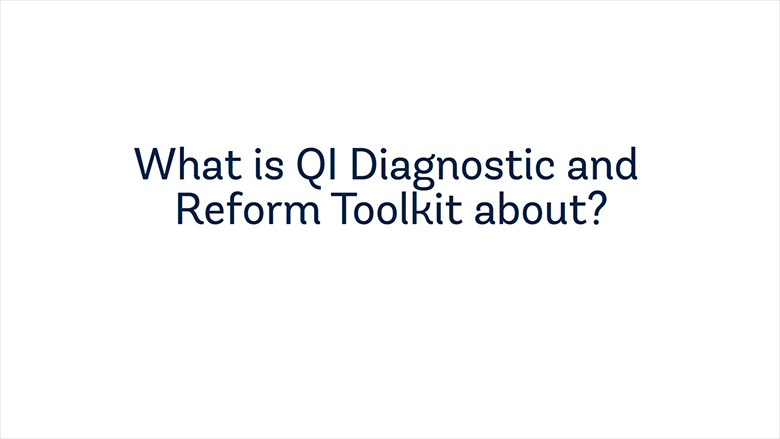 What is QI Diagnostic and Reform Toolkit about?